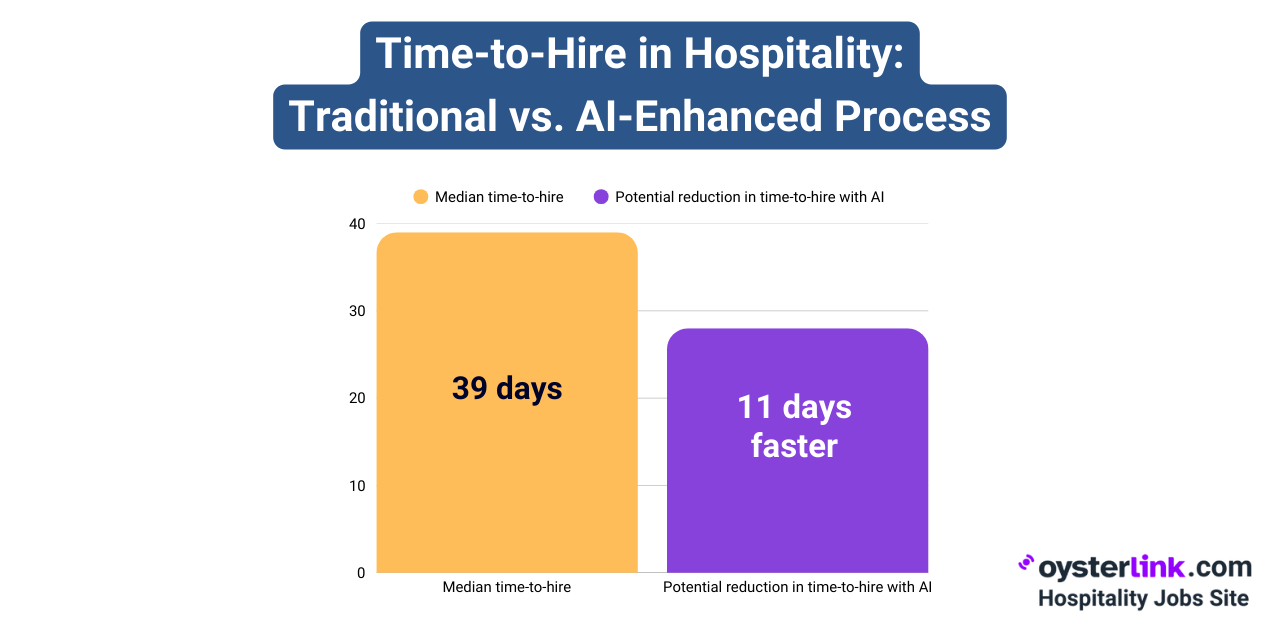 Time-to-Hire in Hospitality: Traditional vs. AI-Enhanced Process

Median time-to-hire
Potential reduction in time-to-hire with AI

40
30
20
10
0

39 days

11 days faster

Median time-to-hire
Potential reduction in time-to-hire with AI

oysterlink.com
Hospitality Jobs Site